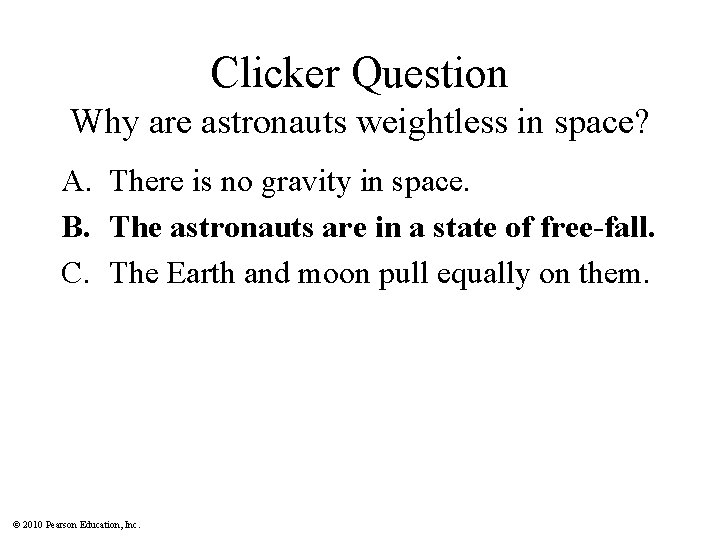 Clicker Question
Why are astronauts weightless in space?

A. There is no gravity in space.
B. The astronauts are in a state of free-fall.
C. The Earth and moon pull equally on them.

© 2010 Pearson Education, Inc.